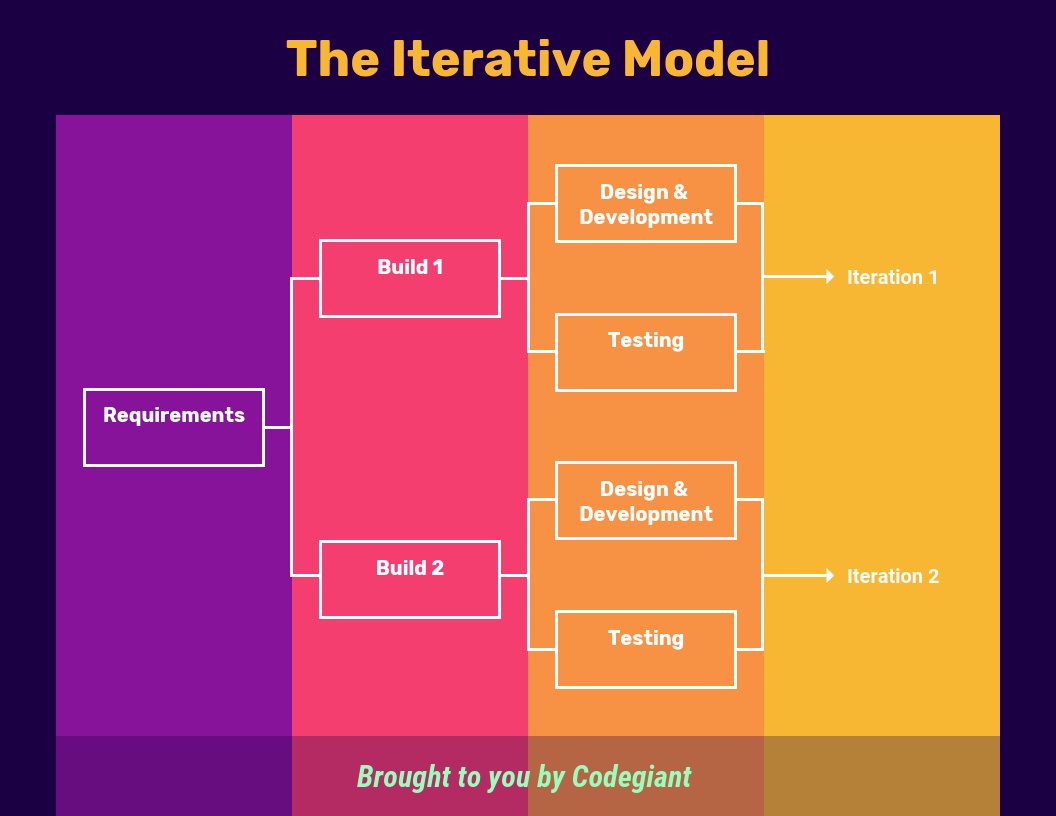 The Iterative Model

Requirements

Build 1

Design & Development

Testing

Iteration 1

Build 2

Design & Development

Testing

Iteration 2

Brought to you by Codegiant